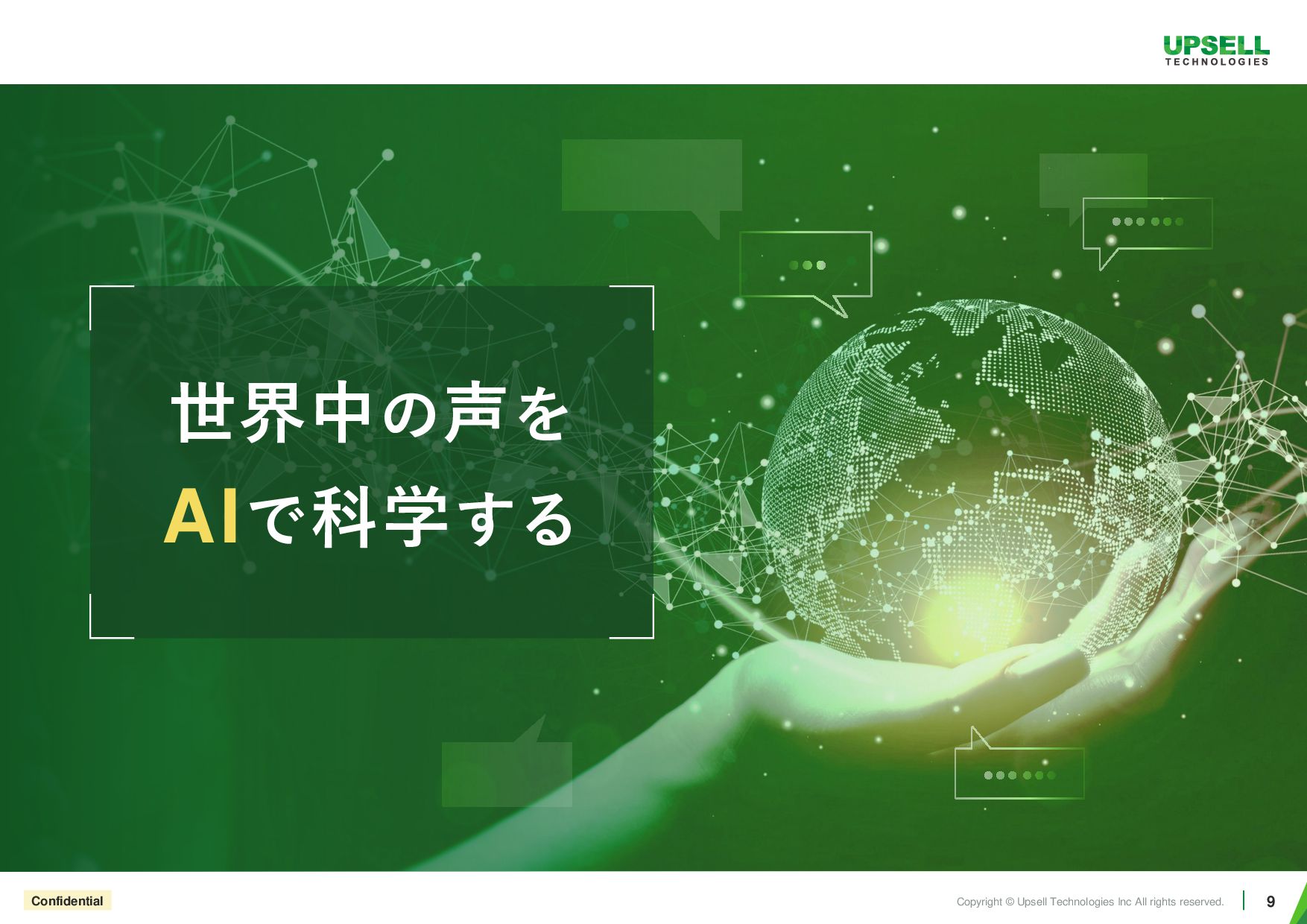 UPSELL
TECHNOLOGIES

世界中の声を
AIで科学する

Confidential

Copyright © Upsell Technologies Inc All rights reserved.

9